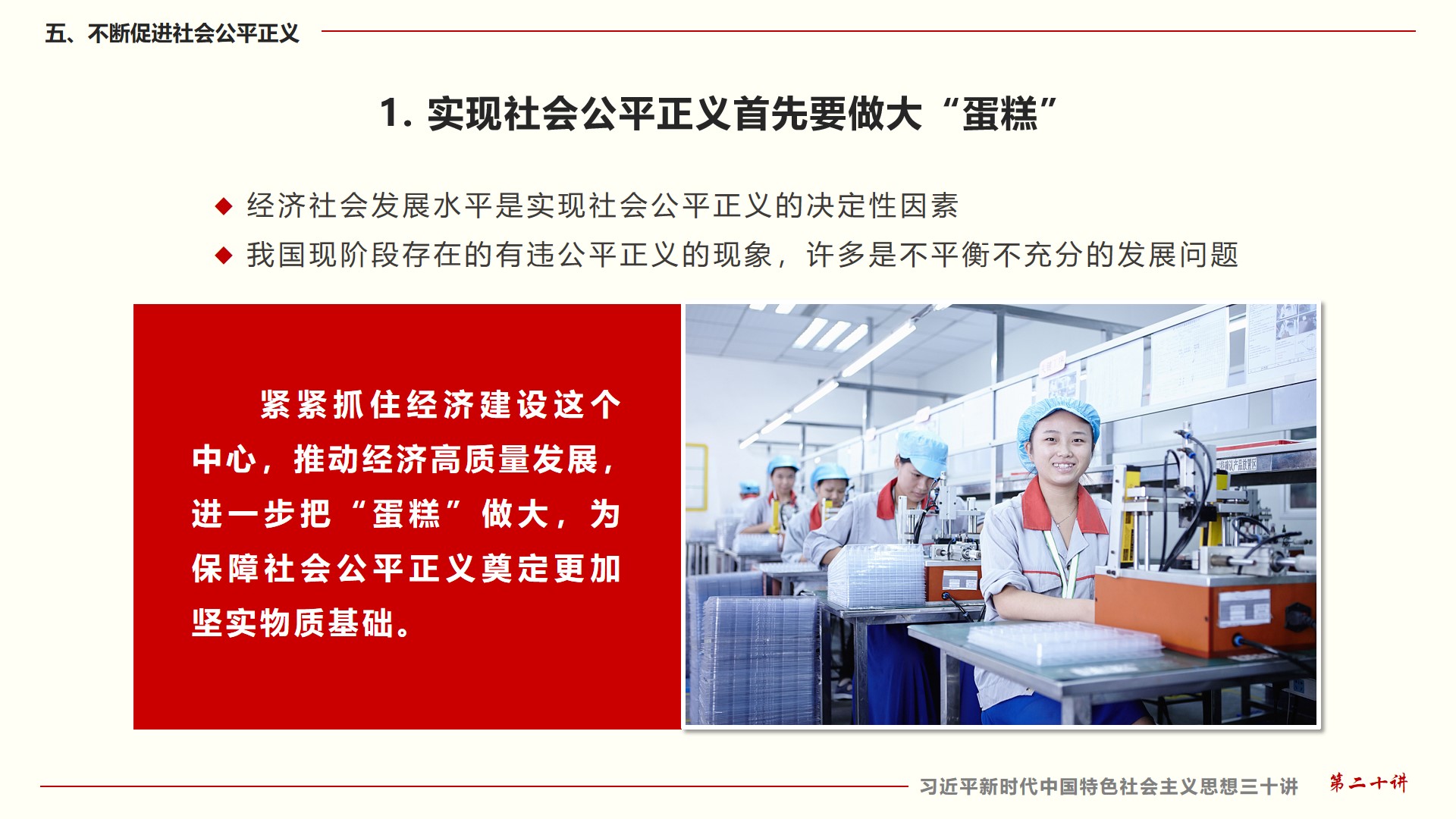 五、不断促进社会公平正义

1. 实现社会公平正义首先要做大“蛋糕”

◆ 经济社会发展水平是实现社会公平正义的决定性因素
◆ 我国现阶段存在的有违公平正义的现象，许多是不平衡不充分的发展问题

紧紧抓住经济建设这个中心，推动经济高质量发展，进一步把“蛋糕”做大，为保障社会公平正义奠定更加坚实物质基础。

习近平新时代中国特色社会主义思想三十讲 第二十讲